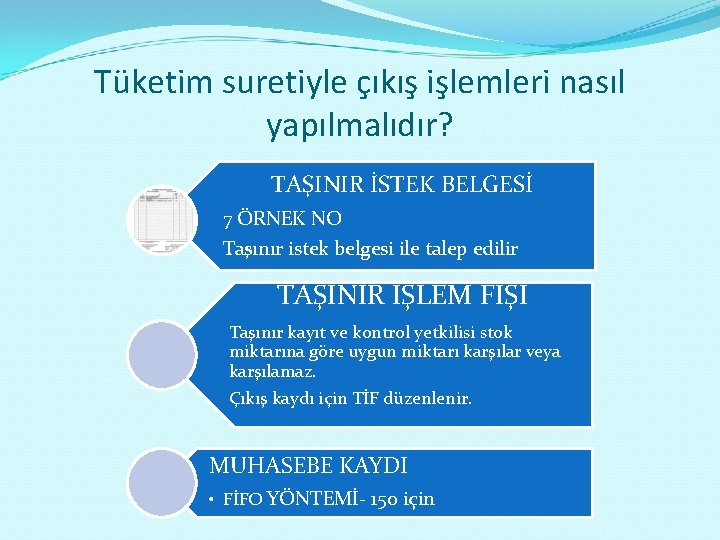 Tüketim suretiyle çıkış işlemleri nasıl yapılmalıdır?

TAŞINIR İSTEK BELGESİ

7 ÖRNEK NO

Taşınır istek belgesi ile talep edilir

TAŞINIR İŞLEM FİŞİ

Taşınır kayıt ve kontrol yetkilisi stok miktarına göre uygun miktarı karşılar veya karşılamaz.

Çıkış kaydı için TİF düzenlenir.

MUHASEBE KAYDI

• FİFO YÖNTEMİ- 150 için